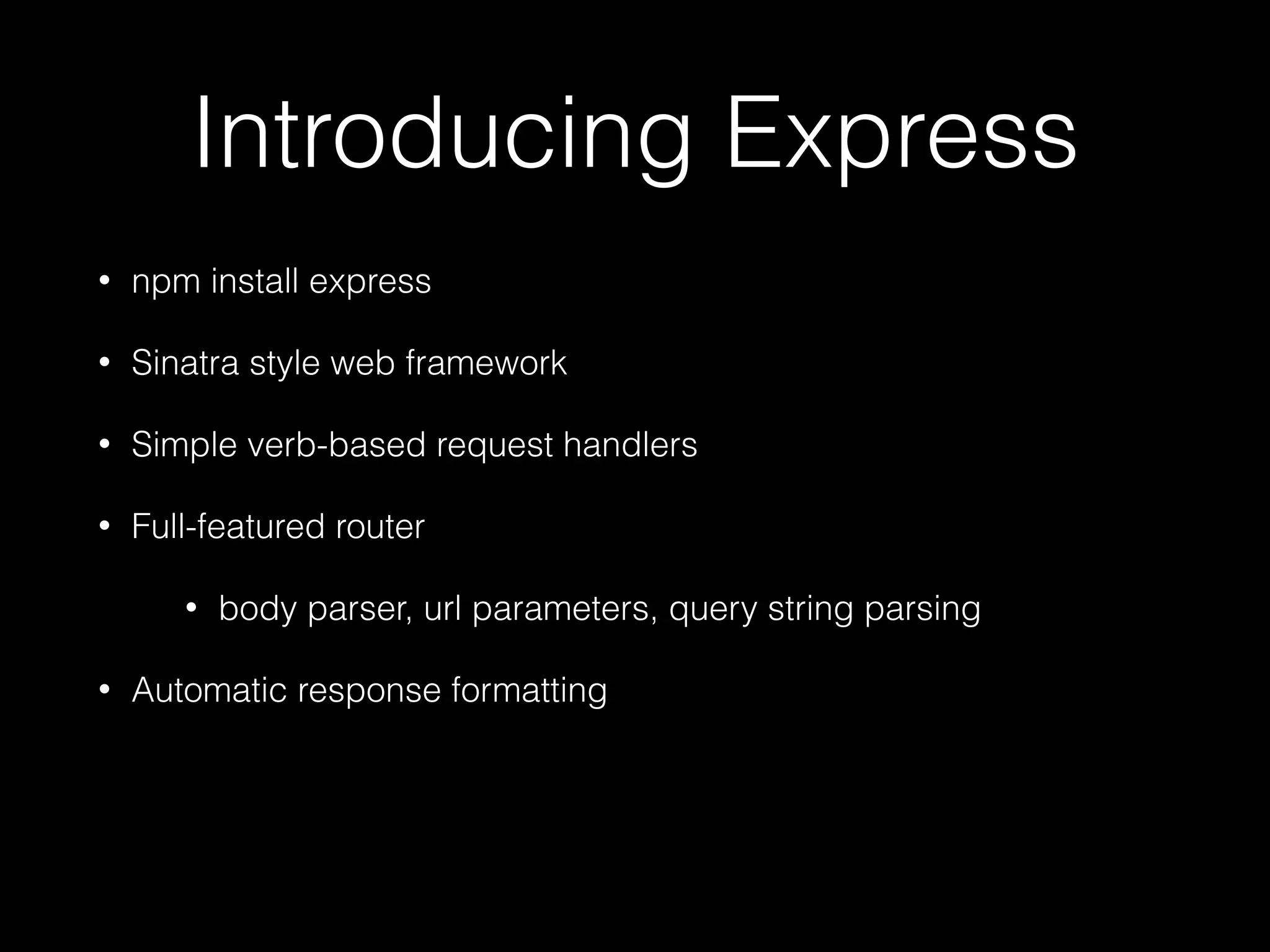 Introducing Express

• npm install express
• Sinatra style web framework
• Simple verb-based request handlers
• Full-featured router
    • body parser, url parameters, query string parsing
• Automatic response formatting